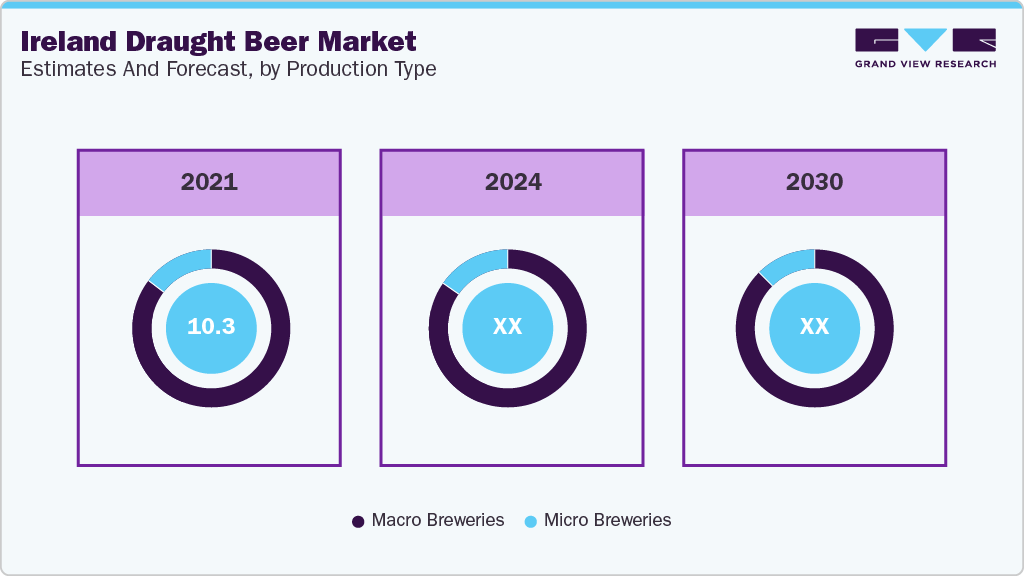 Ireland Draught Beer Market
Estimates And Forecast, by Production Type

GRAND VIEW RESEARCH

2021

10.3

2024

XX

2030

XX

Macro Breweries
Micro Breweries